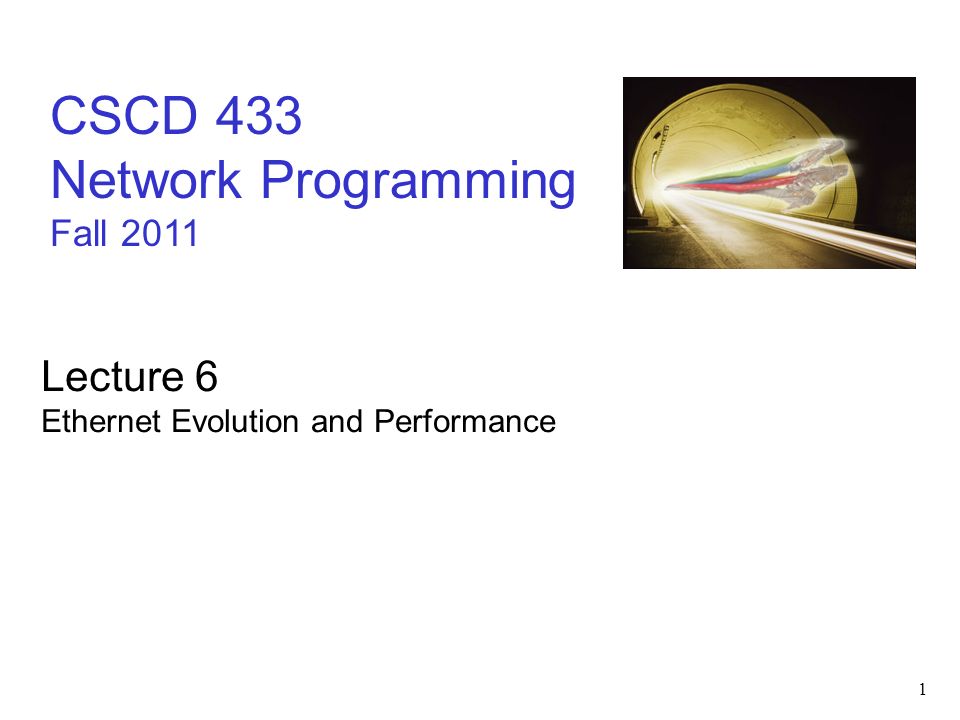 CSCD 433
Network Programming
Fall 2011

Lecture 6
Ethernet Evolution and Performance

1